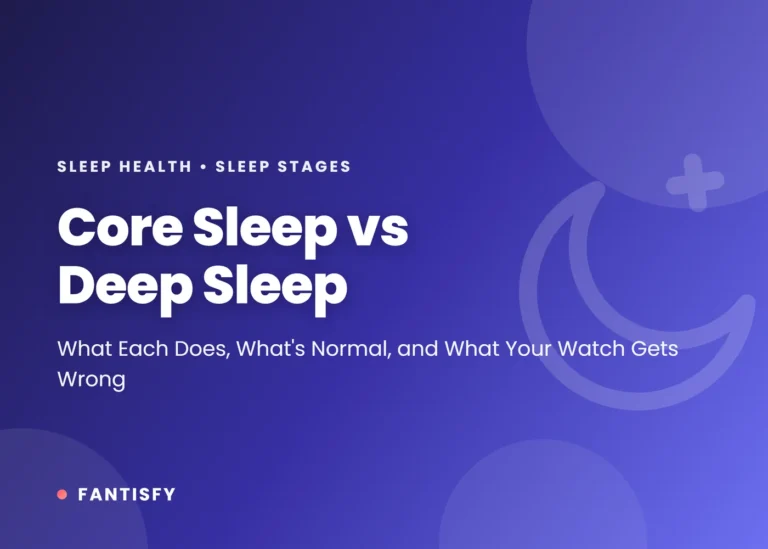 SLEEP HEALTH • SLEEP STAGES

Core Sleep vs Deep Sleep

What Each Does, What's Normal, and What Your Watch Gets Wrong

• FANTISFY